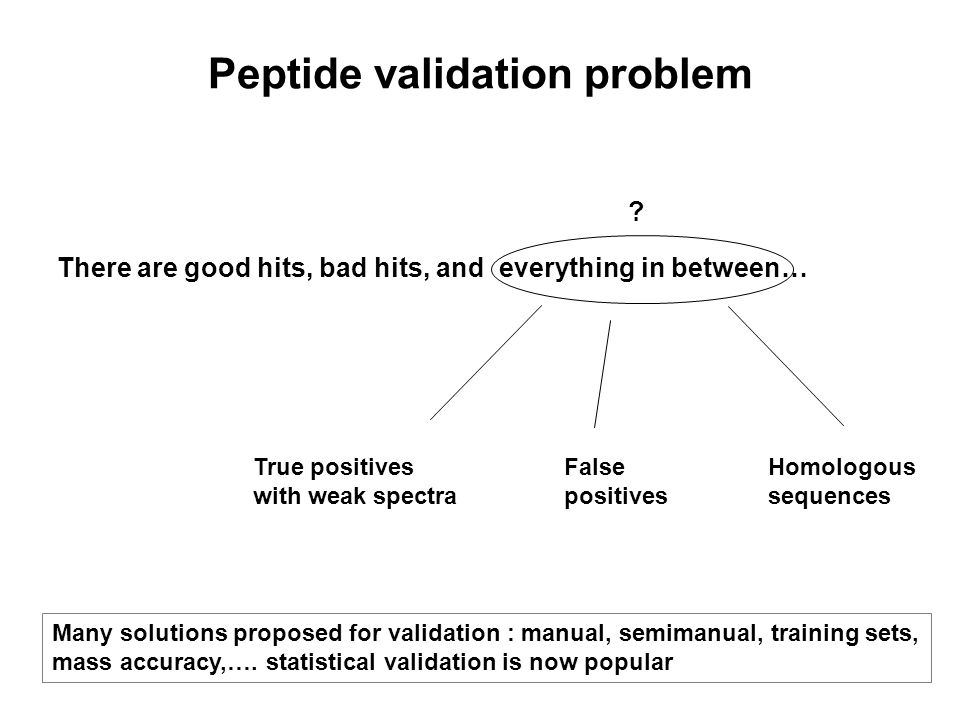 Peptide validation problem

?

There are good hits, bad hits, and everything in between…

True positives with weak spectra

False positives

Homologous sequences

Many solutions proposed for validation : manual, semimanual, training sets, mass accuracy,…. statistical validation is now popular